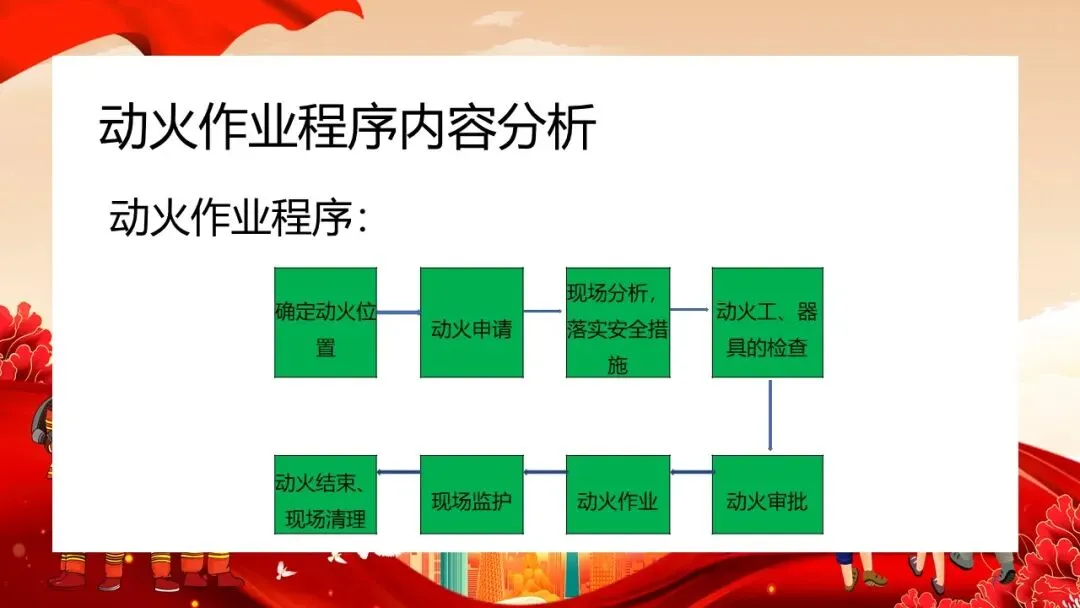 动火作业程序内容分析

动火作业程序：

确定动火位置

动火申请

现场分析，落实安全措施

动火工、器具的检查

动火审批

动火作业

现场监护

动火结束、现场清理